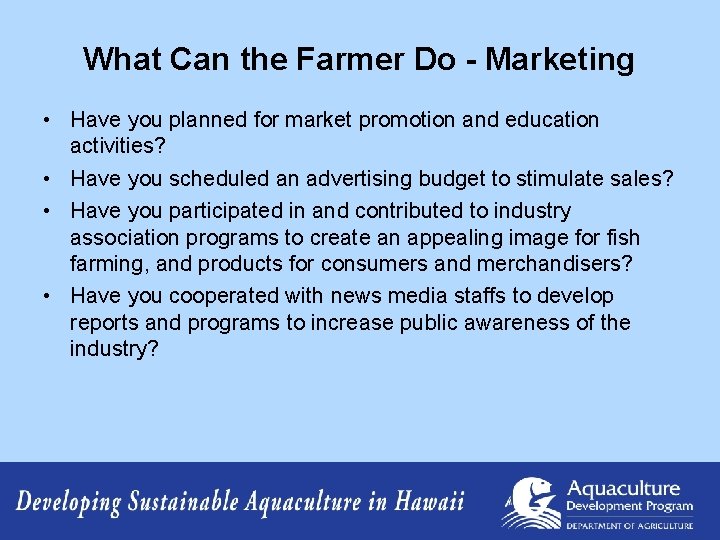 What Can the Farmer Do - Marketing

• Have you planned for market promotion and education activities?

• Have you scheduled an advertising budget to stimulate sales?

• Have you participated in and contributed to industry association programs to create an appealing image for fish farming, and products for consumers and merchandisers?

• Have you cooperated with news media staffs to develop reports and programs to increase public awareness of the industry?

Developing Sustainable Aquaculture in Hawaii

Aquaculture Development Program
DEPARTMENT OF AGRICULTURE